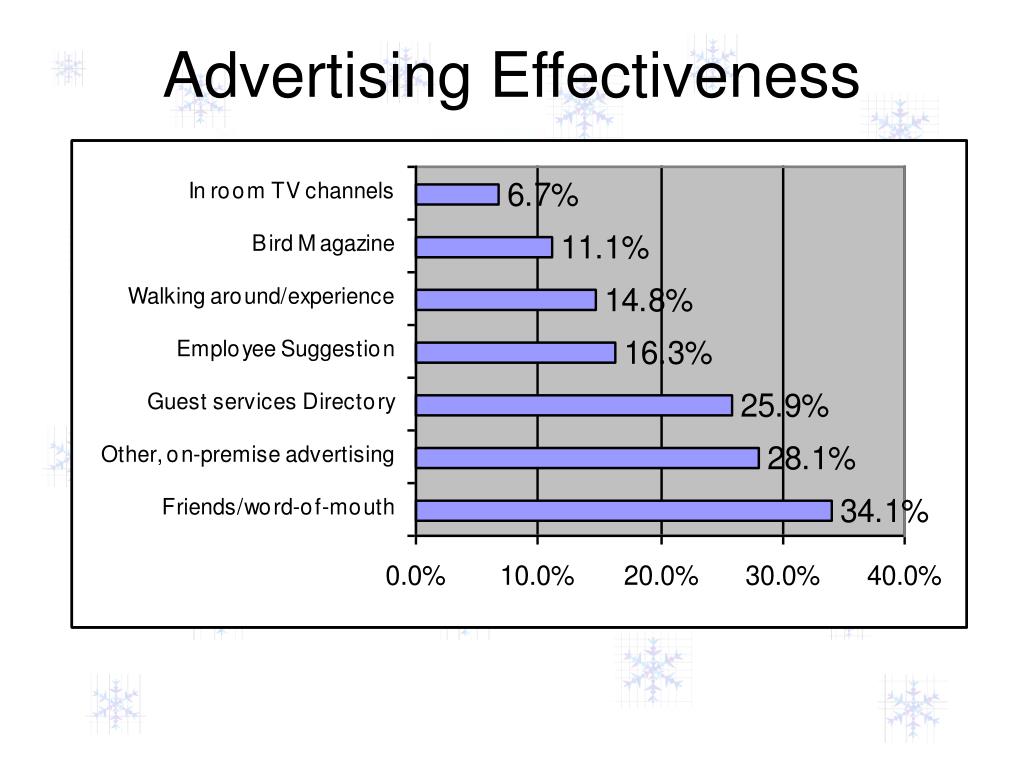 Advertising Effectiveness

In room TV channels 6.7%
Bird Magazine 11.1%
Walking around/experience 14.8%
Employee Suggestion 16.3%
Guest services Directory 25.9%
Other, on-premise advertising 28.1%
Friends/word-of-mouth 34.1%

0.0% 10.0% 20.0% 30.0% 40.0%